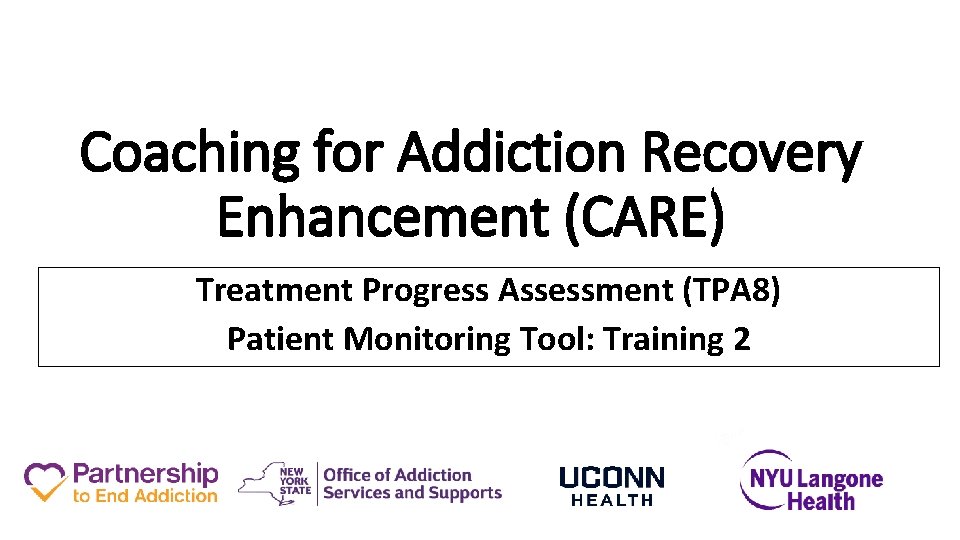 Coaching for Addiction Recovery Enhancement (CARE)

Treatment Progress Assessment (TPA8)
Patient Monitoring Tool: Training 2

Partnership to End Addiction

NEW YORK STATE Office of Addiction Services and Supports

UCONN HEALTH

NYU Langone Health